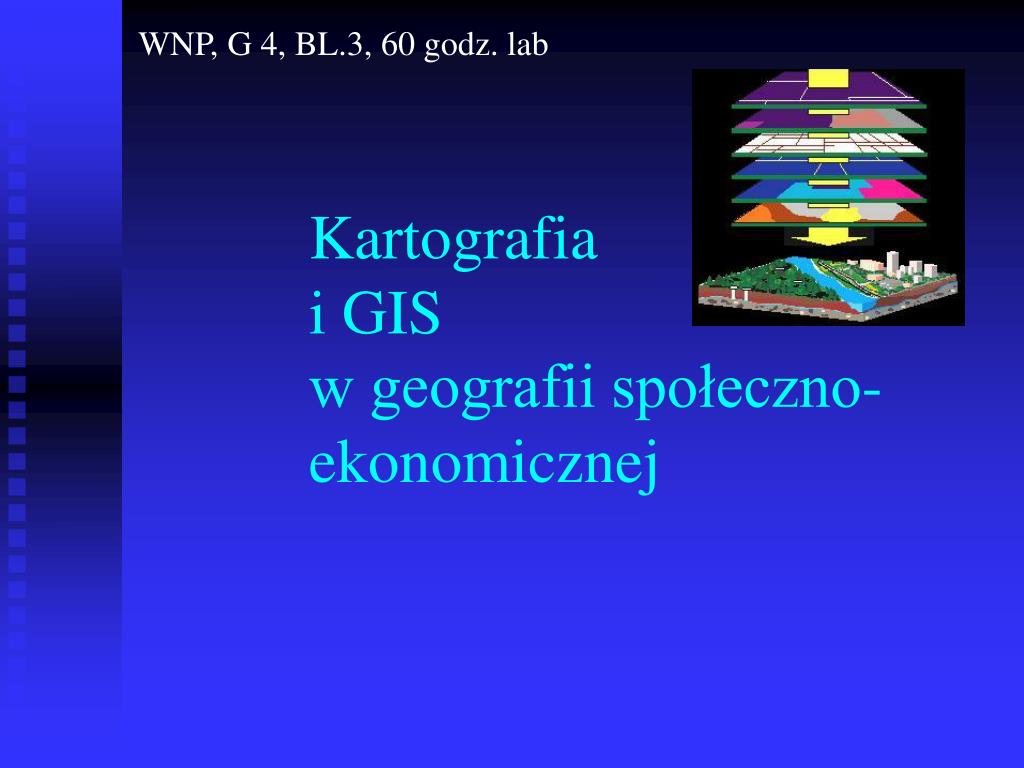 WNP, G 4, BL.3, 60 godz. lab

Kartografia
i GIS
w geografii społeczno-ekonomicznej